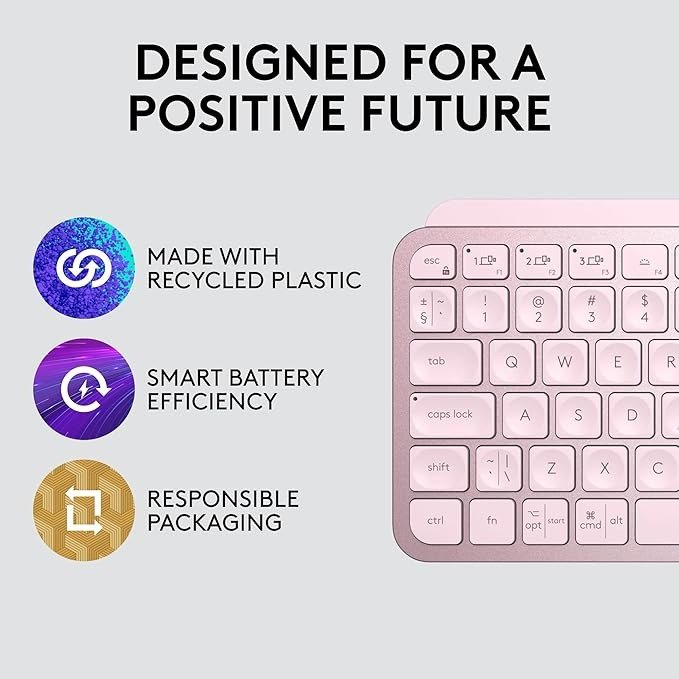 DESIGNED FOR A POSITIVE FUTURE

MADE WITH RECYCLED PLASTIC

SMART BATTERY EFFICIENCY

RESPONSIBLE PACKAGING

esc
1 F1
2 F2
3 F3
F4
± § ~ `
! 1
@ 2
# 3
$ 4
tab
Q
W
E
R
caps lock
A
S
D
shift
~ ` | \
Z
X
C
ctrl
fn
⌥ opt start
⌘ cmd alt